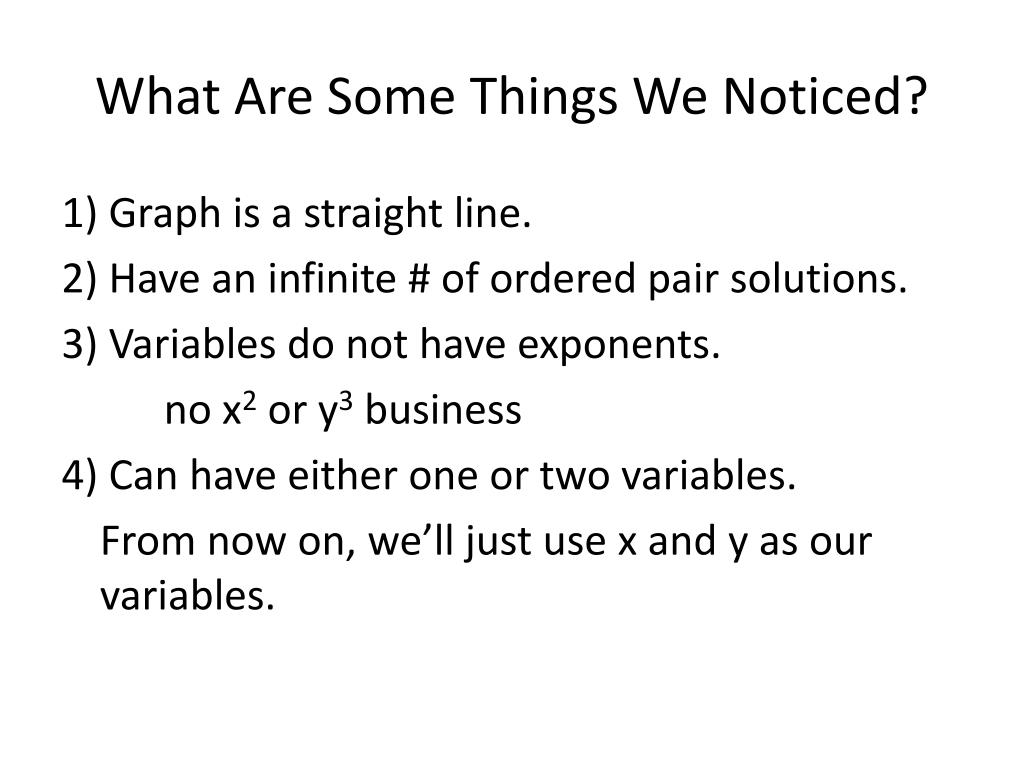 What Are Some Things We Noticed?

1) Graph is a straight line.

2) Have an infinite # of ordered pair solutions.

3) Variables do not have exponents.

no $x^2$ or $y^3$ business

4) Can have either one or two variables.

From now on, we’ll just use x and y as our variables.